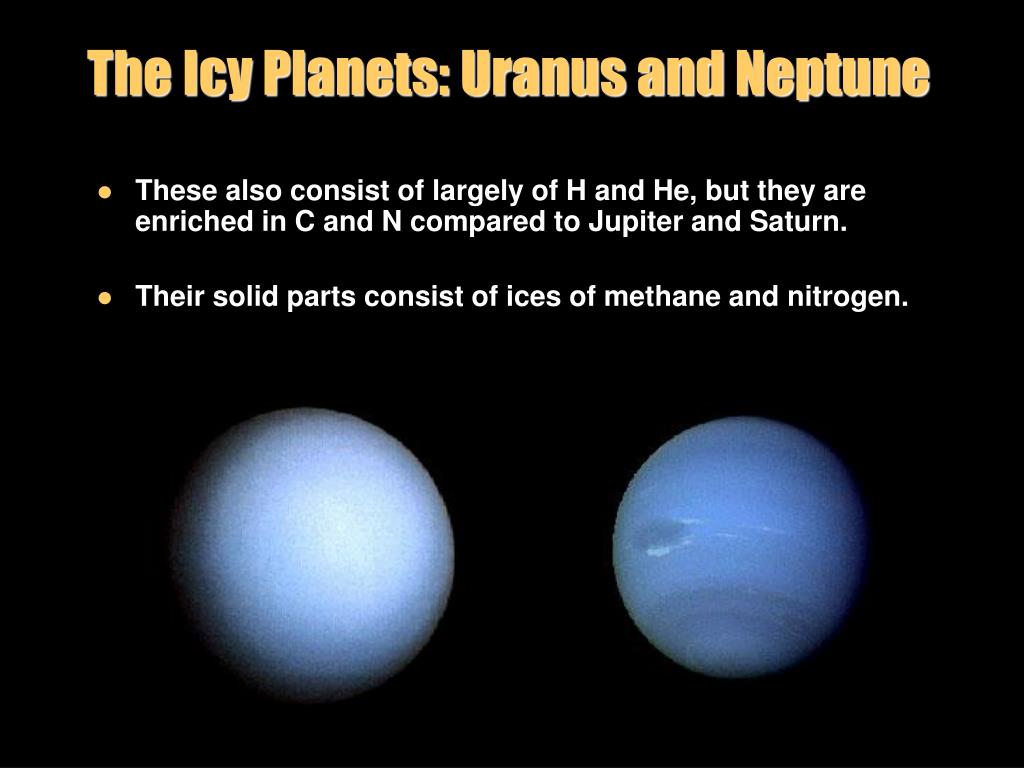 The Icy Planets: Uranus and Neptune

- These also consist of largely of H and He, but they are enriched in C and N compared to Jupiter and Saturn.

- Their solid parts consist of ices of methane and nitrogen.